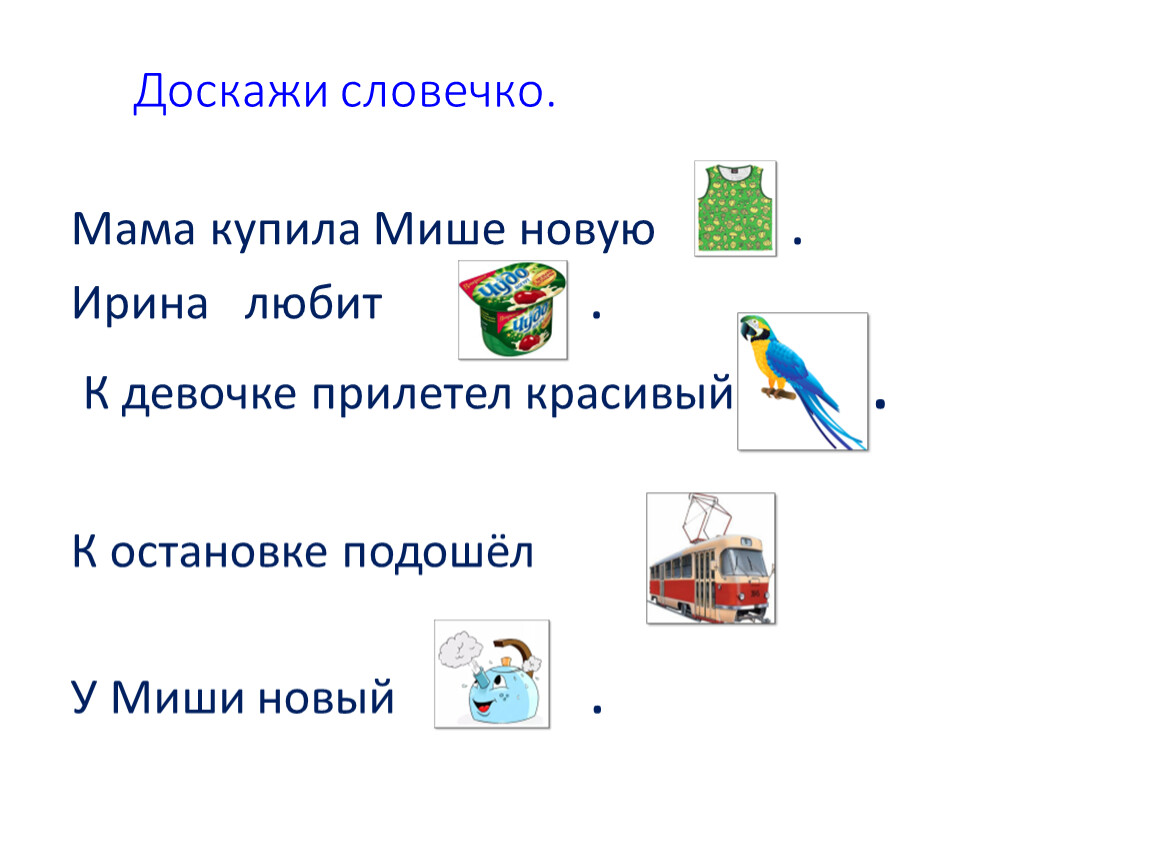 Доскажи словечко.

Мама купила Мише новую .

Ирина любит Чудо Чудо .

К девочке прилетел красивый .

К остановке подошёл

У Миши новый .